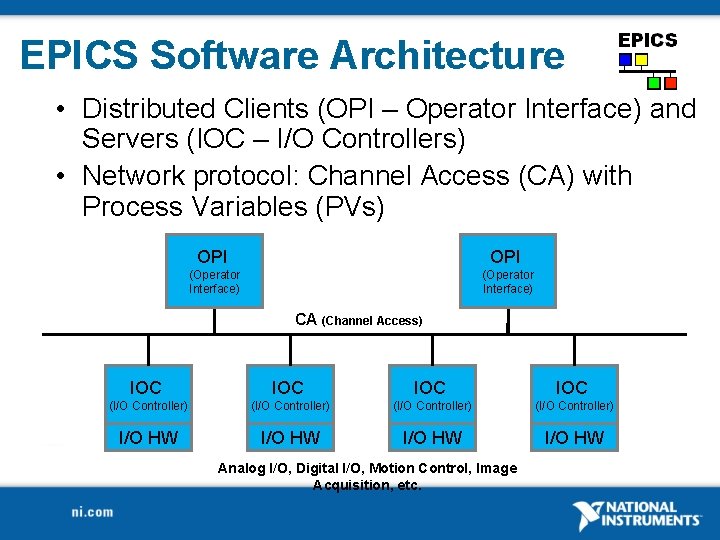 EPICS Software Architecture

EPICS

• Distributed Clients (OPI – Operator Interface) and Servers (IOC – I/O Controllers)
• Network protocol: Channel Access (CA) with Process Variables (PVs)

OPI
(Operator Interface)

OPI
(Operator Interface)

CA (Channel Access)

IOC
(I/O Controller)
I/O HW

IOC
(I/O Controller)
I/O HW

IOC
(I/O Controller)
I/O HW

IOC
(I/O Controller)
I/O HW

Analog I/O, Digital I/O, Motion Control, Image Acquisition, etc.

ni.com

NATIONAL INSTRUMENTS